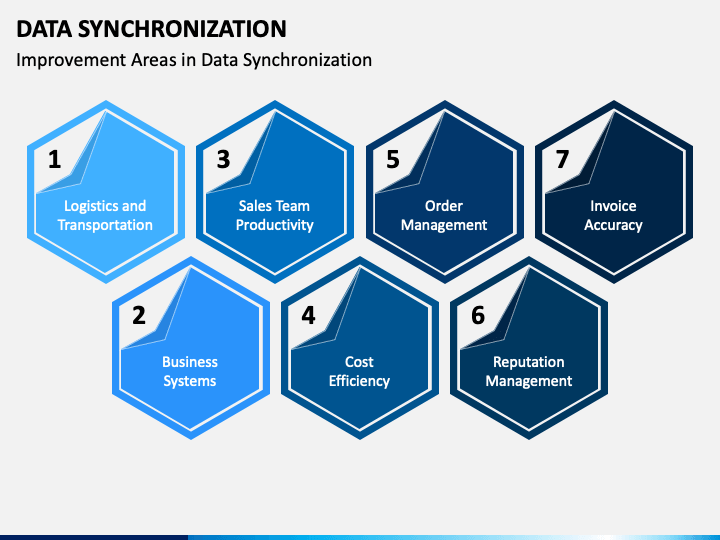 DATA SYNCHRONIZATION

Improvement Areas in Data Synchronization

1
Logistics and Transportation

3
Sales Team Productivity

5
Order Management

7
Invoice Accuracy

2
Business Systems

4
Cost Efficiency

6
Reputation Management